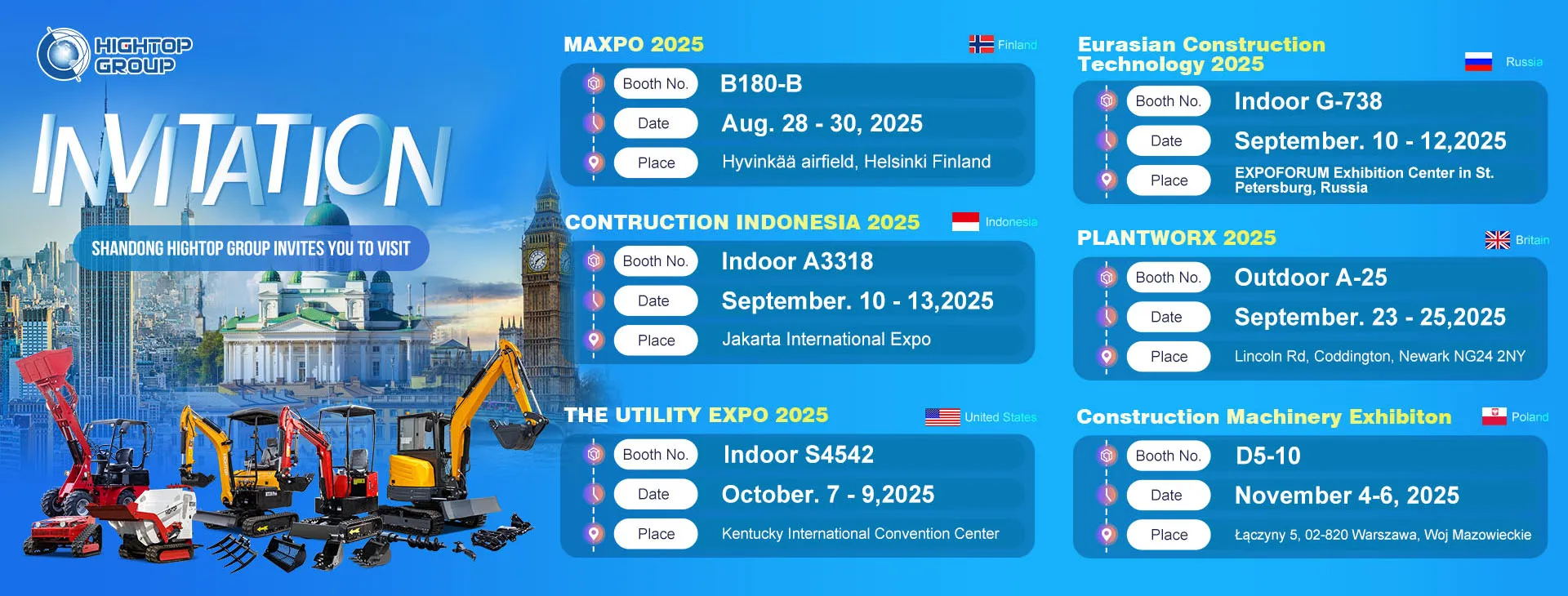 HIGHTOP GROUP

INVITATION

SHANDONG HIGHTOP GROUP INVITES YOU TO VISIT

MAXPO 2025
Finland
Booth No. B180-B
Date Aug. 28 - 30, 2025
Place Hyvinkää airfield, Helsinki Finland

CONTRUCTION INDONESIA 2025
Indonesia
Booth No. Indoor A3318
Date September. 10 - 13,2025
Place Jakarta International Expo

THE UTILITY EXPO 2025
United States
Booth No. Indoor S4542
Date October. 7 - 9,2025
Place Kentucky International Convention Center

Eurasian Construction Technology 2025
Russia
Booth No. Indoor G-738
Date September. 10 - 12,2025
Place EXPOFORUM Exhibition Center in St. Petersburg, Russia

PLANTWORX 2025
Britain
Booth No. Outdoor A-25
Date September. 23 - 25,2025
Place Lincoln Rd, Coddington, Newark NG24 2NY

Construction Machinery Exhibiton
Poland
Booth No. D5-10
Date November 4-6, 2025
Place Łączyny 5, 02-820 Warszawa, Woj Mazowieckie